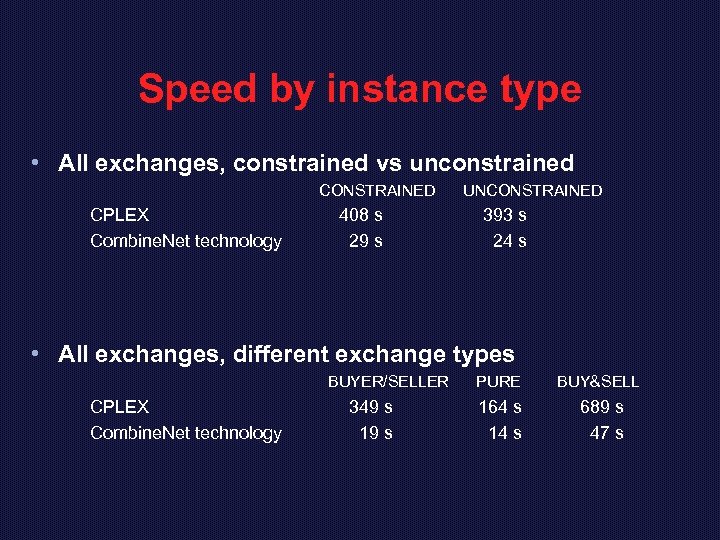 Speed by instance type

• All exchanges, constrained vs unconstrained

| | CONSTRAINED | UNCONSTRAINED |
|---|---|---|
| CPLEX | 408 s | 393 s |
| CombineNet technology | 29 s | 24 s |

• All exchanges, different exchange types

| | BUYER/SELLER | PURE | BUY&SELL |
|---|---|---|---|
| CPLEX | 349 s | 164 s | 689 s |
| CombineNet technology | 19 s | 14 s | 47 s |